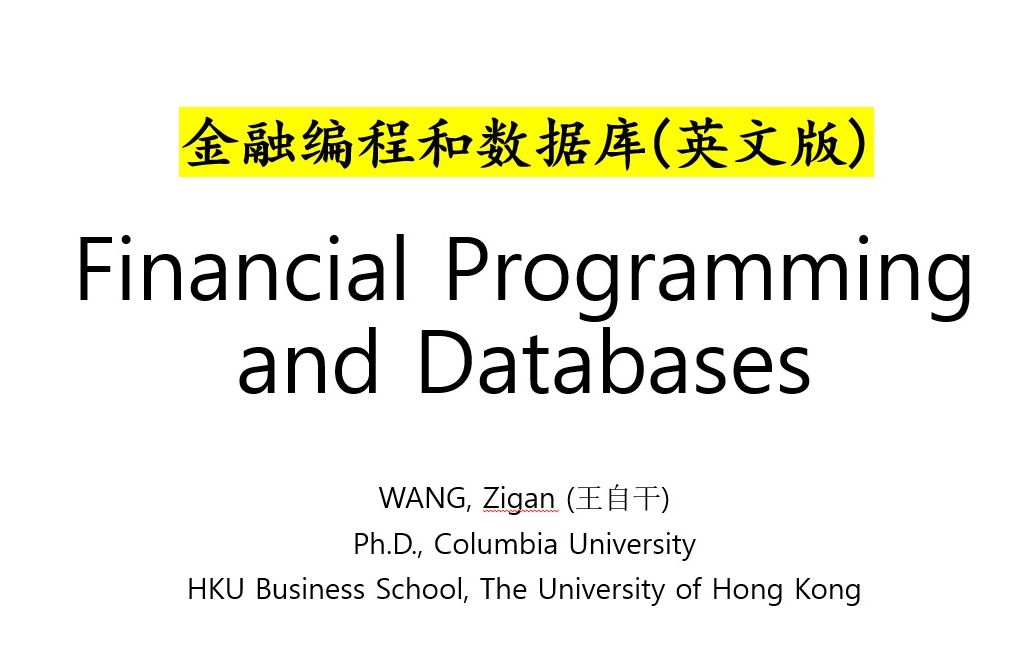 金融编程和数据库(英文版)

Financial Programming and Databases

WANG, Zigan (王自干)
Ph.D., Columbia University
HKU Business School, The University of Hong Kong